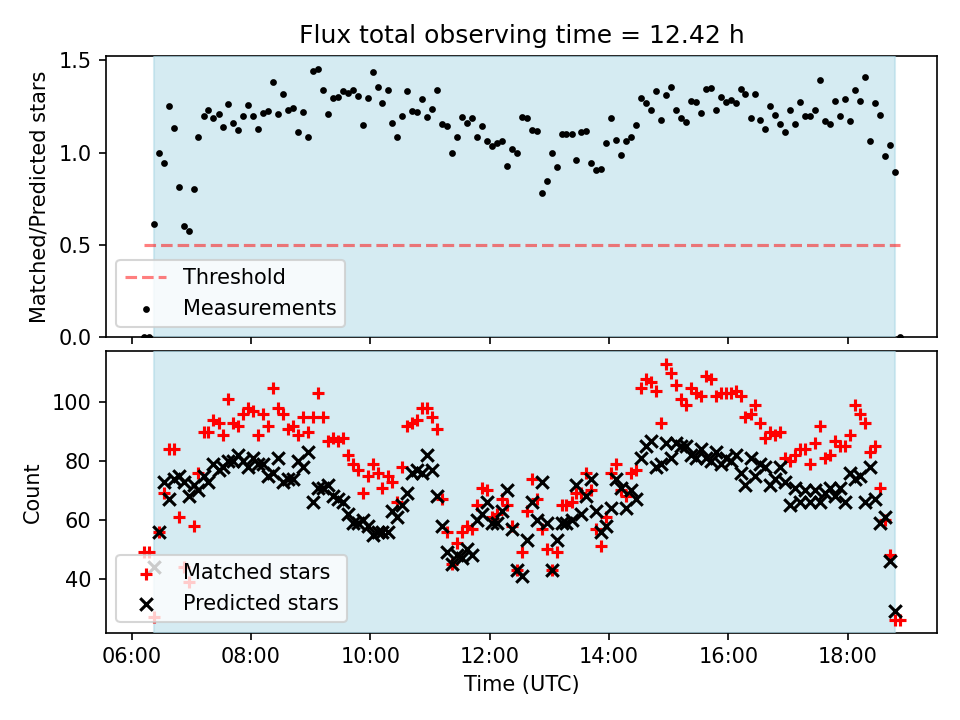 Flux total observing time = 12.42 h

Matched/Predicted stars

1.5
1.0
0.5
0.0

Threshold
Measurements

Count

100
80
60
40

Matched stars
Predicted stars

06:00 08:00 10:00 12:00 14:00 16:00 18:00

Time (UTC)